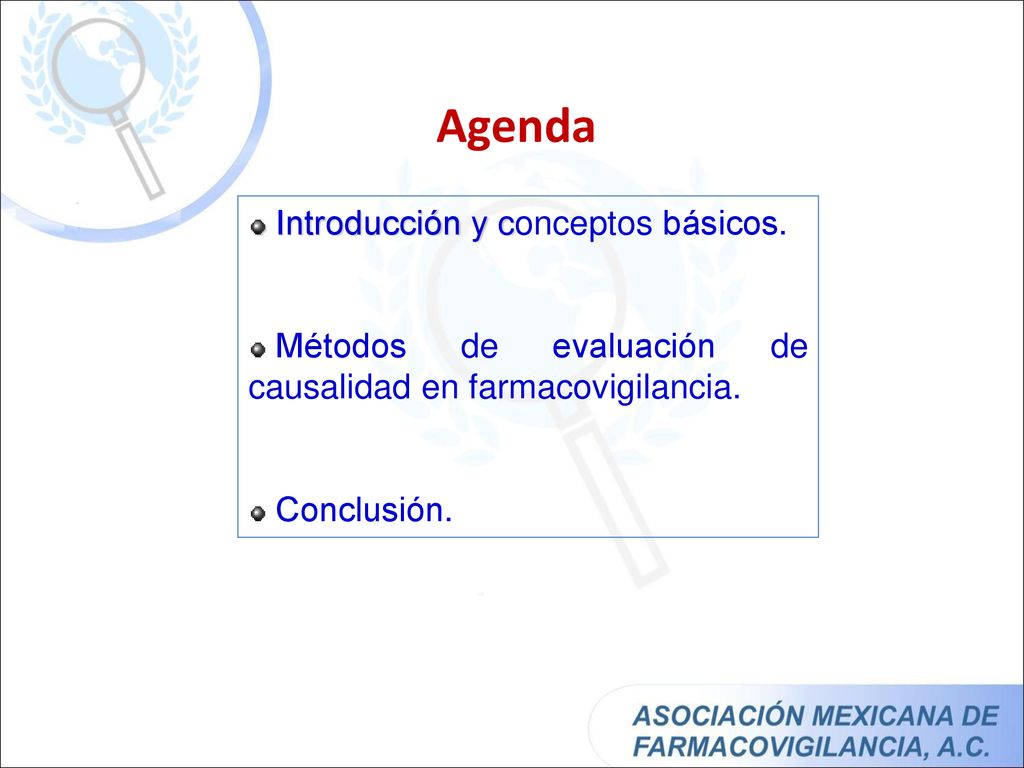 Agenda

Introducción y conceptos básicos.

Métodos de evaluación de causalidad en farmacovigilancia.

Conclusión.

ASOCIACIÓN MEXICANA DE FARMACOVIGILANCIA, A.C.